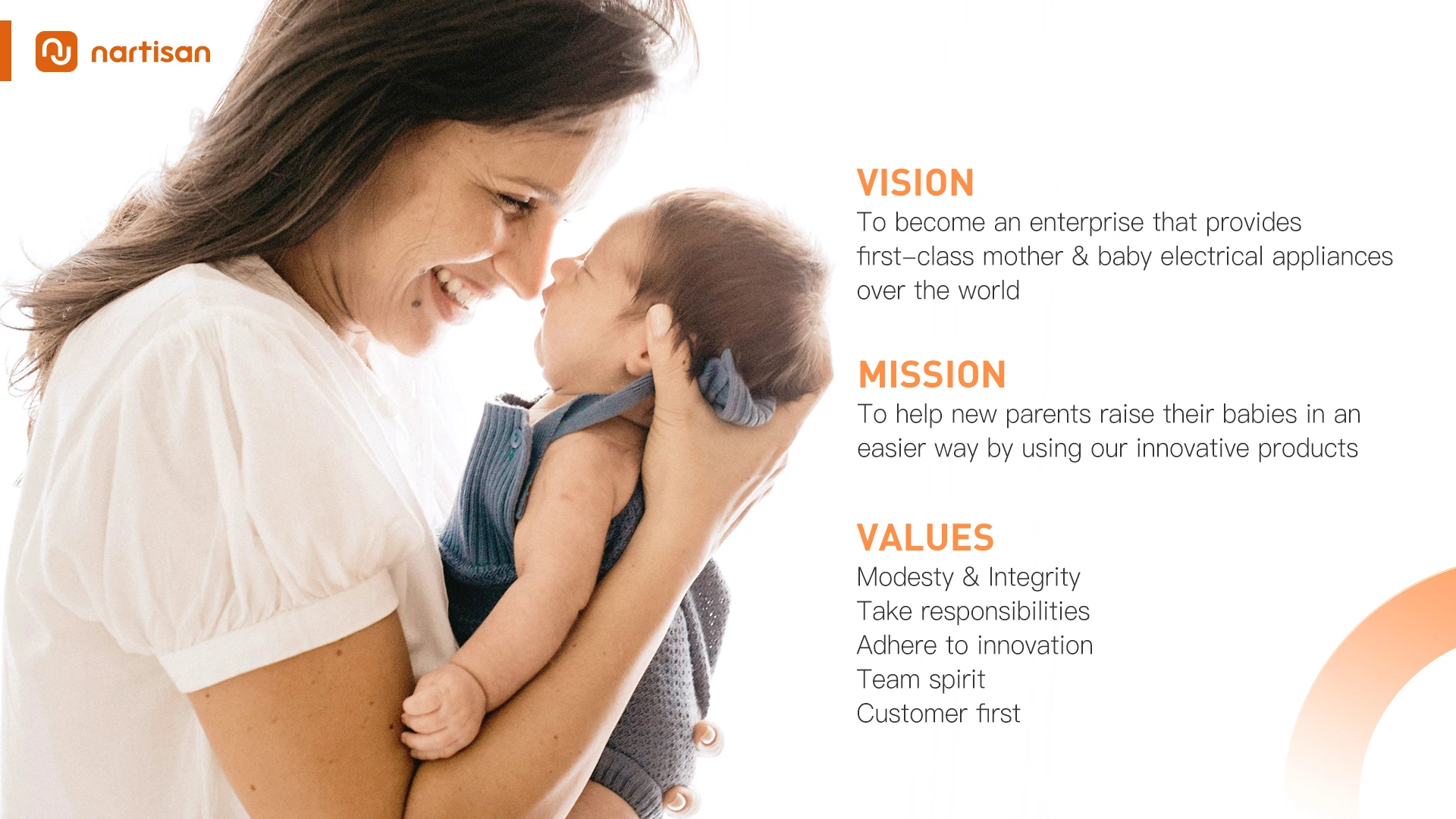 nartisan

VISION
To become an enterprise that provides first-class mother & baby electrical appliances over the world

MISSION
To help new parents raise their babies in an easier way by using our innovative products

VALUES
Modesty & Integrity
Take responsibilities
Adhere to innovation
Team spirit
Customer first